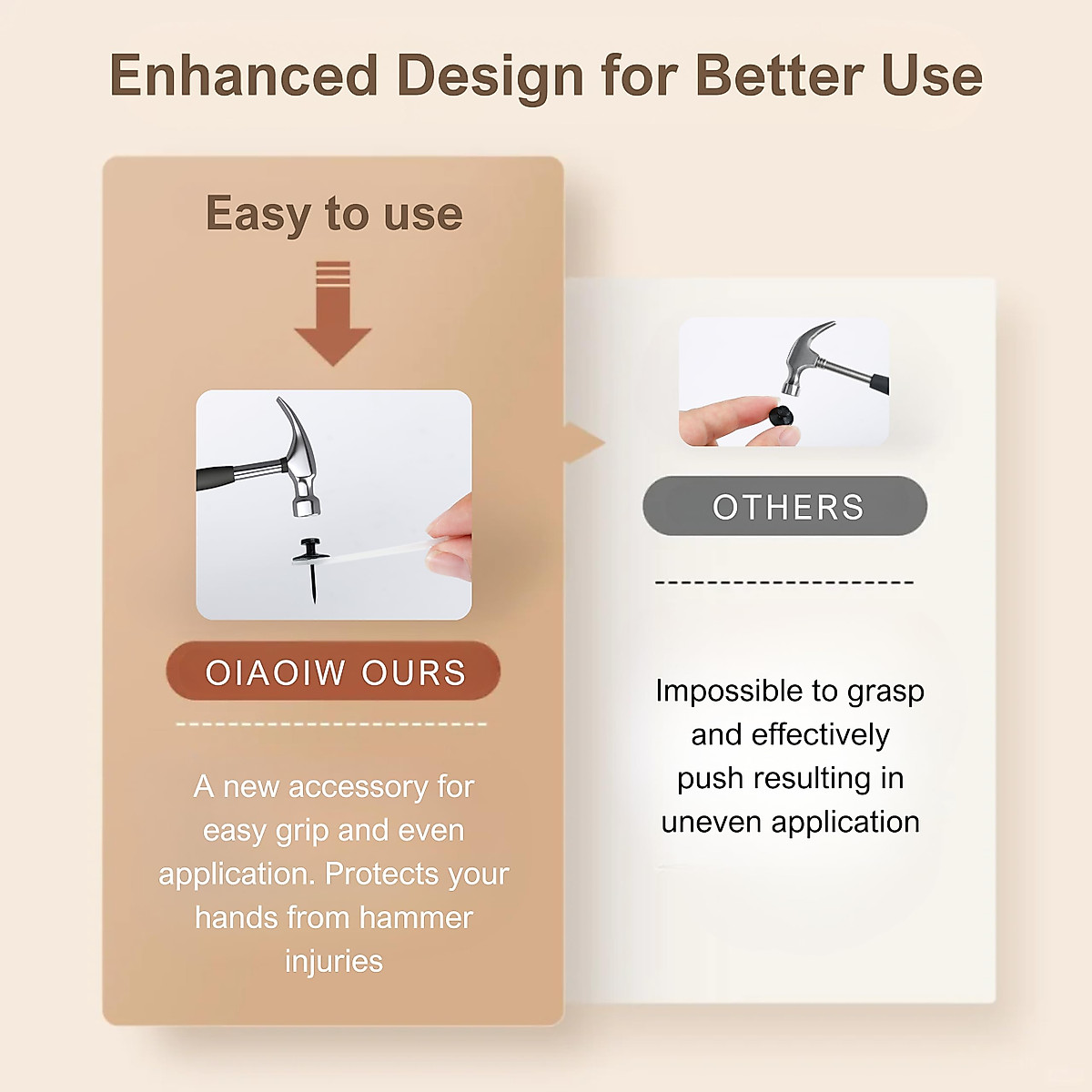 Enhanced Design for Better Use

Easy to use

OIAOIW OURS

A new accessory for easy grip and even application. Protects your hands from hammer injuries

OTHERS

Impossible to grasp and effectively push resulting in uneven application